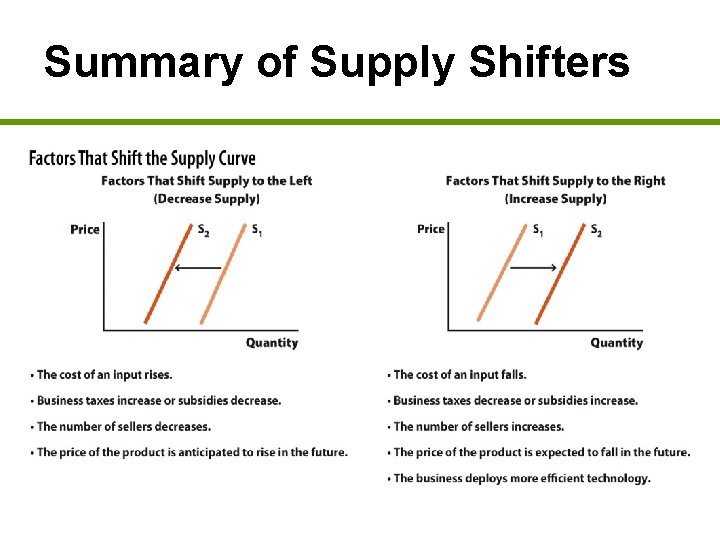 Summary of Supply Shifters

Factors That Shift the Supply Curve

Factors That Shift Supply to the Left
(Decrease Supply)

Price
$S_2$ $S_1$
Quantity

• The cost of an input rises.
• Business taxes increase or subsidies decrease.
• The number of sellers decreases.
• The price of the product is anticipated to rise in the future.

Factors That Shift Supply to the Right
(Increase Supply)

Price
$S_1$ $S_2$
Quantity

• The cost of an input falls.
• Business taxes decrease or subsidies increase.
• The number of sellers increases.
• The price of the product is expected to fall in the future.
• The business deploys more efficient technology.